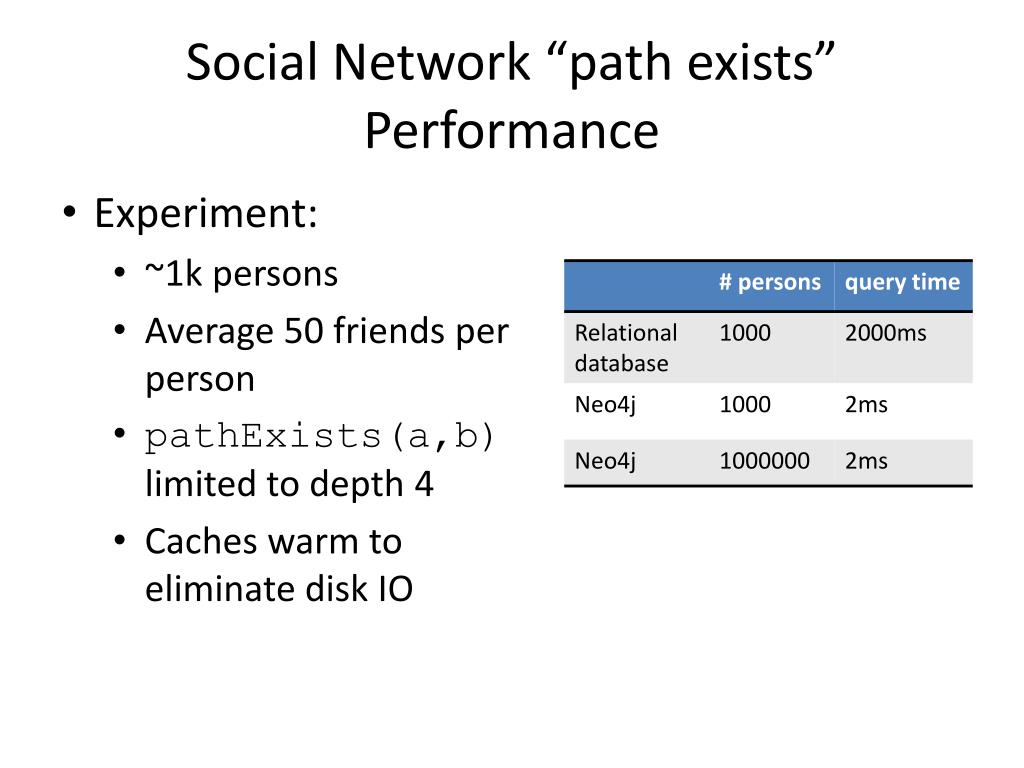 Social Network “path exists” Performance

• Experiment:
  • ~1k persons
  • Average 50 friends per person
  • pathExists(a,b) limited to depth 4
  • Caches warm to eliminate disk IO

| | # persons | query time |
|---|---|---|
| Relational database | 1000 | 2000ms |
| Neo4j | 1000 | 2ms |
| Neo4j | 1000000 | 2ms |